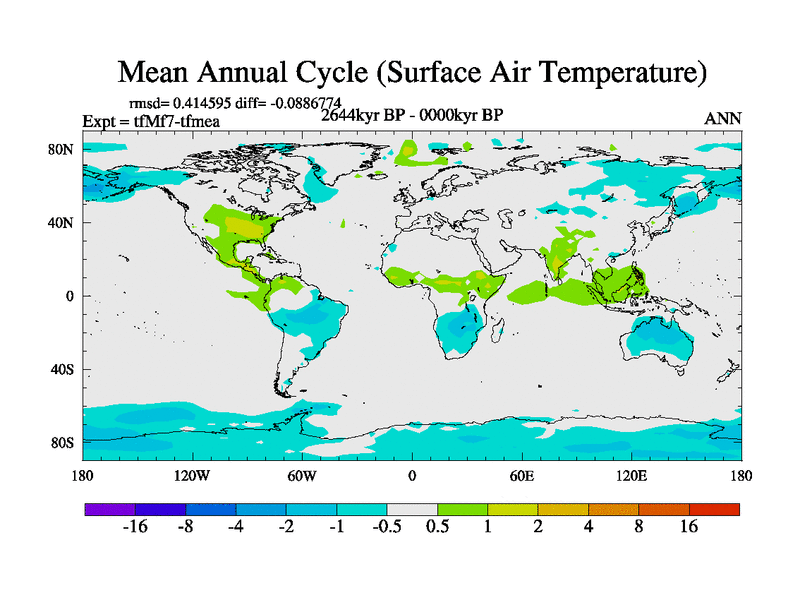 Mean Annual Cycle (Surface Air Temperature)

rmsd= 0.414595 diff= -0.0886774
Expt = tfMf7-tfmea
2644kyr BP - 0000kyr BP
ANN

80N
40N
0
40S
80S

180
120W
60W
0
60E
120E
180

-16
-8
-4
-2
-1
-0.5
0.5
1
2
4
8
16